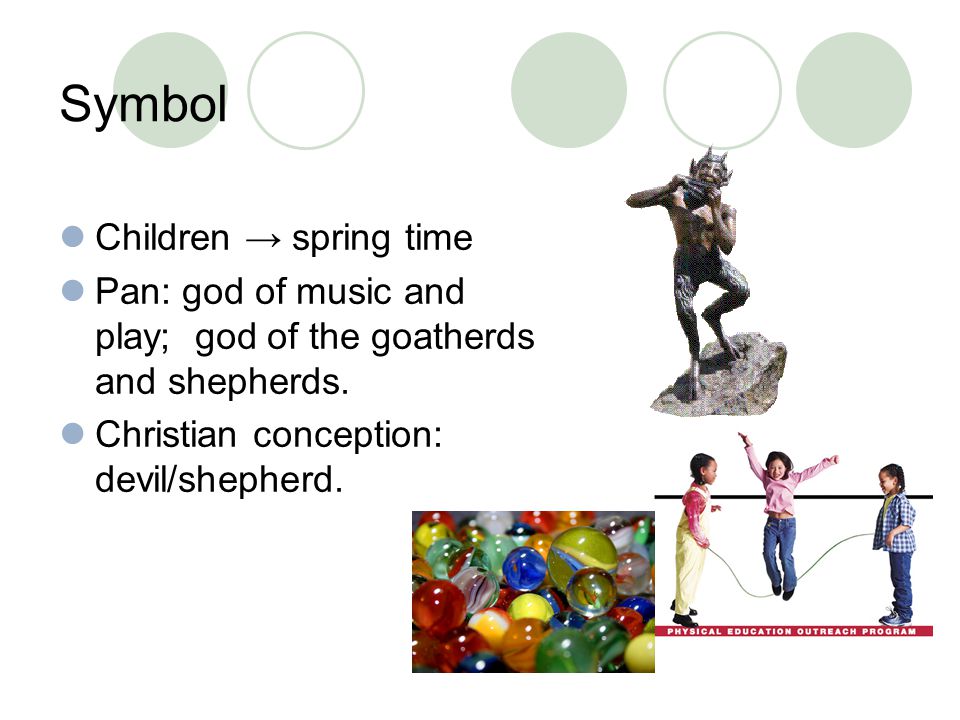 Symbol

Children → spring time

Pan: god of music and play; god of the goatherds and shepherds.

Christian conception: devil/shepherd.

PHYSICAL EDUCATION OUTREACH PROGRAM